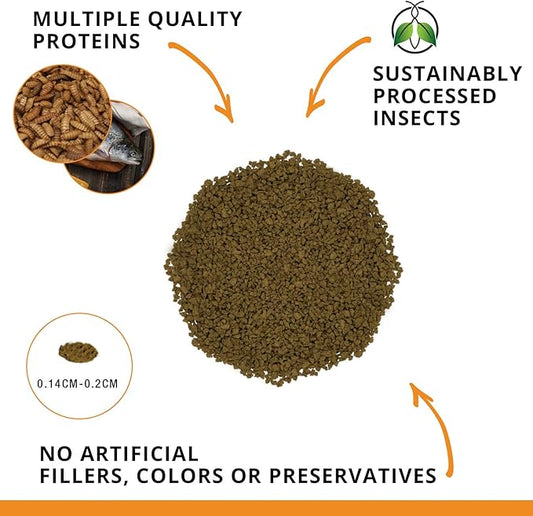 MULTIPLE QUALITY PROTEINS

SUSTAINABLY PROCESSED INSECTS

0.14CM-0.2CM

NO ARTIFICIAL FILLERS, COLORS OR PRESERVATIVES